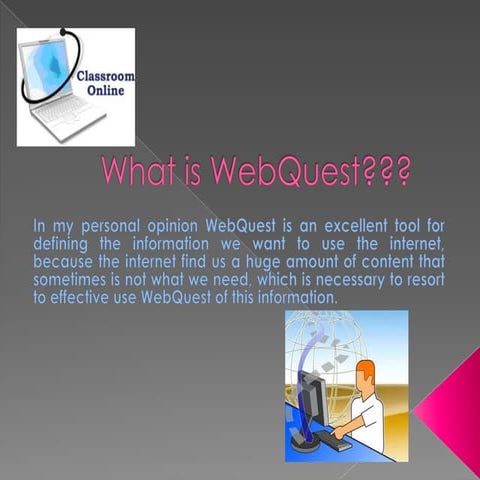 Classroom Online

What is WebQuest???

In my personal opinion WebQuest is an excellent tool for defining the information we want to use the internet, because the internet find us a huge amount of content that sometimes is not what we need, which is necessary to resort to effective use WebQuest of this information.